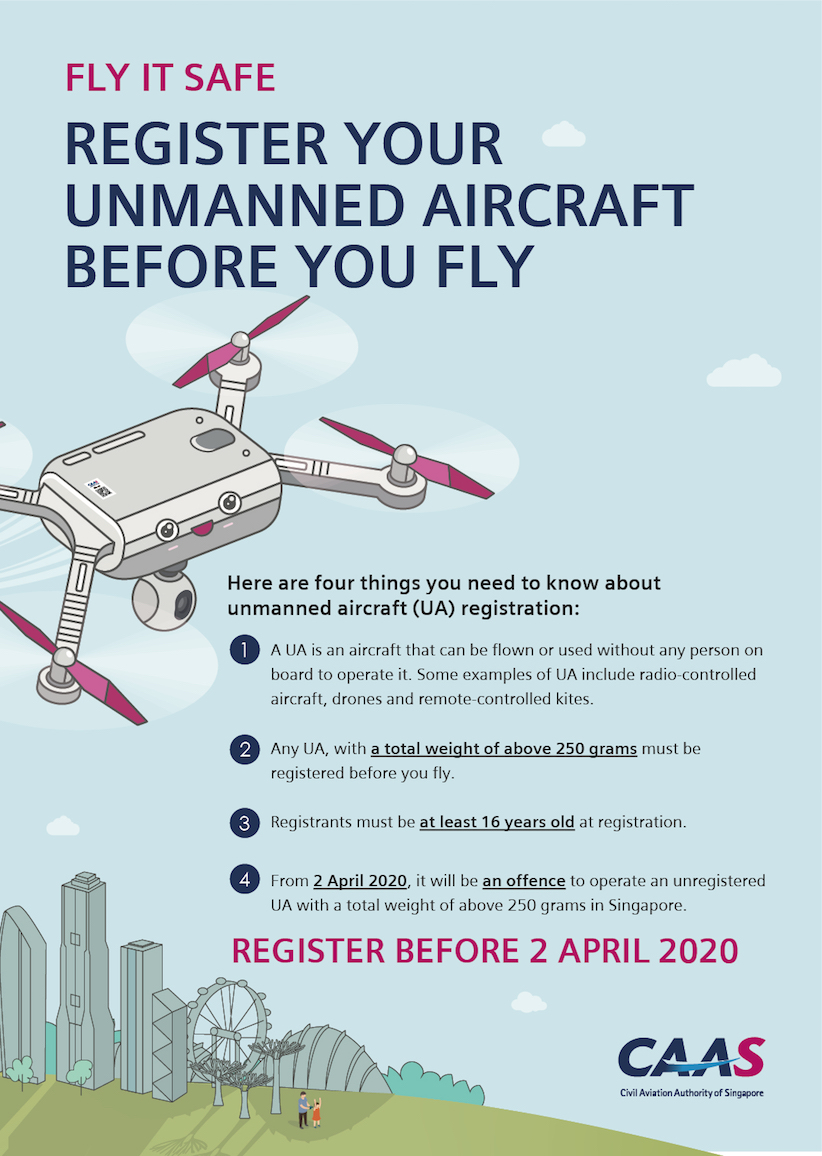 FLY IT SAFE

REGISTER YOUR UNMANNED AIRCRAFT BEFORE YOU FLY

Here are four things you need to know about unmanned aircraft (UA) registration:

1 A UA is an aircraft that can be flown or used without any person on board to operate it. Some examples of UA include radio-controlled aircraft, drones and remote-controlled kites.

2 Any UA, with a total weight of above 250 grams must be registered before you fly.

3 Registrants must be at least 16 years old at registration.

4 From 2 April 2020, it will be an offence to operate an unregistered UA with a total weight of above 250 grams in Singapore.

REGISTER BEFORE 2 APRIL 2020

CAAS
Civil Aviation Authority of Singapore